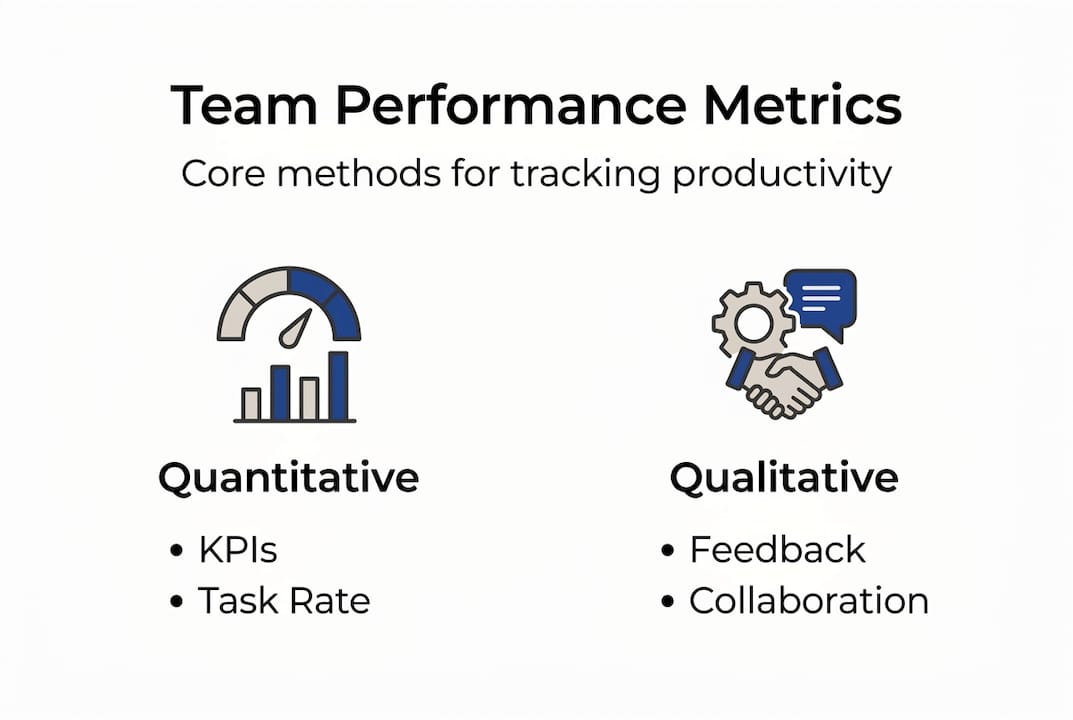 Team Performance Metrics

Core methods for tracking productivity

Quantitative

• KPIs
• Task Rate

Qualitative

• Feedback
• Collaboration